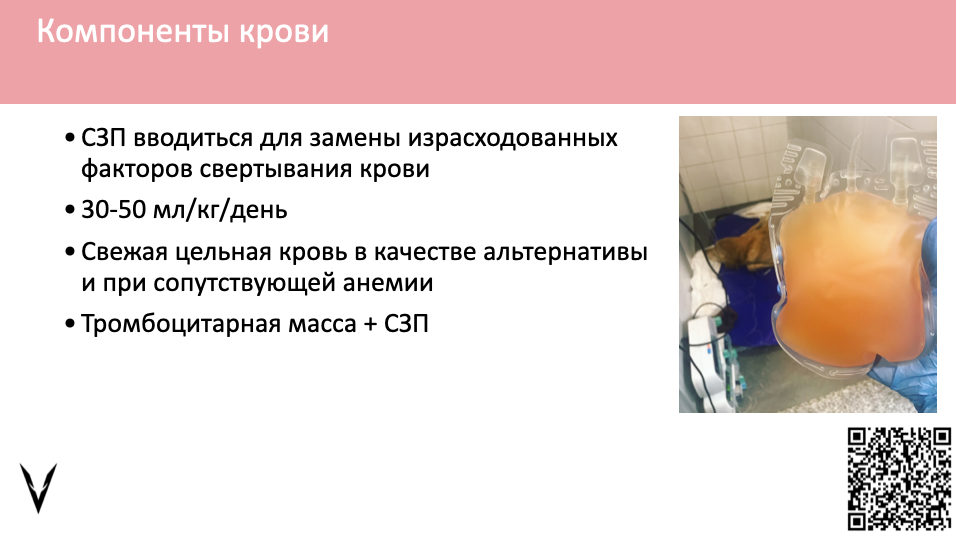 Компоненты крови

• СЗП вводиться для замены израсходованных факторов свертывания крови

• 30-50 мл/кг/день

• Свежая цельная кровь в качестве альтернативы и при сопутствующей анемии

• Тромбоцитарная масса + СЗП